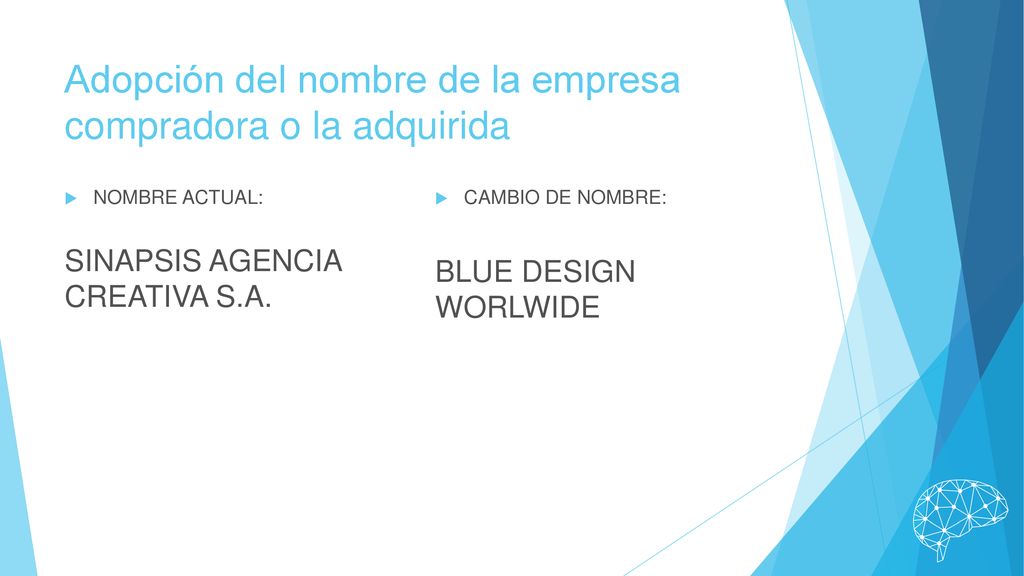 Adopción del nombre de la empresa compradora o la adquirida

NOMBRE ACTUAL:

SINAPSIS AGENCIA CREATIVA S.A.

CAMBIO DE NOMBRE:

BLUE DESIGN WORLWIDE